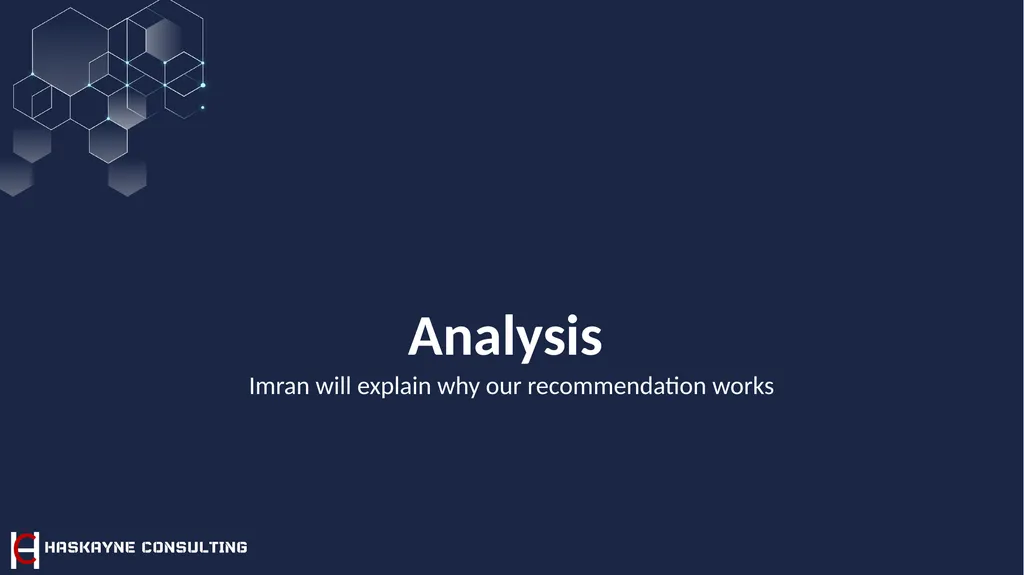 Analysis

Imran will explain why our recommendation works

HASKAYNE CONSULTING